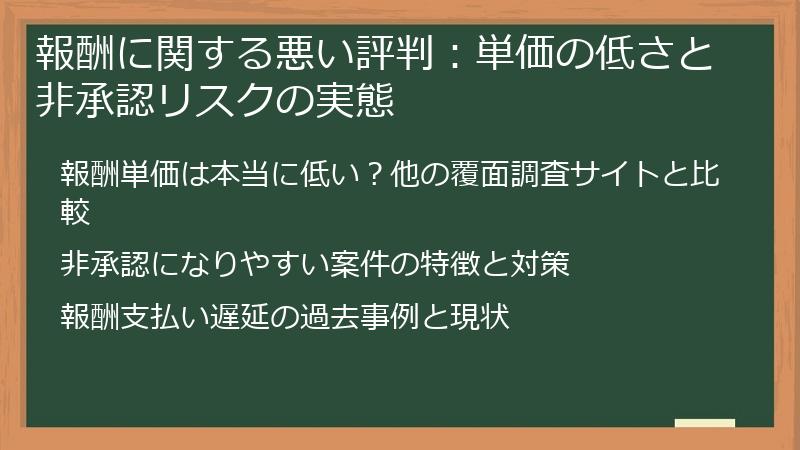 報酬に関する悪い評判：単価の低さと非承認リスクの実態

報酬単価は本当に低い？他の覆面調査サイトと比較

非承認になりやすい案件の特徴と対策

報酬支払い遅延の過去事例と現状